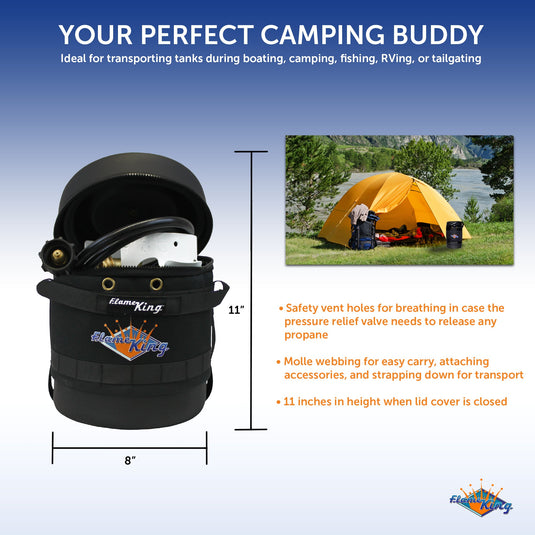 YOUR PERFECT CAMPING BUDDY

Ideal for transporting tanks during boating, camping, fishing, RVing, or tailgating

Flame King

Flame King

11"

8"

• Safety vent holes for breathing in case the pressure relief valve needs to release any propane

• Molle webbing for easy carry, attaching accessories, and strapping down for transport

• 11 inches in height when lid cover is closed

Flame King